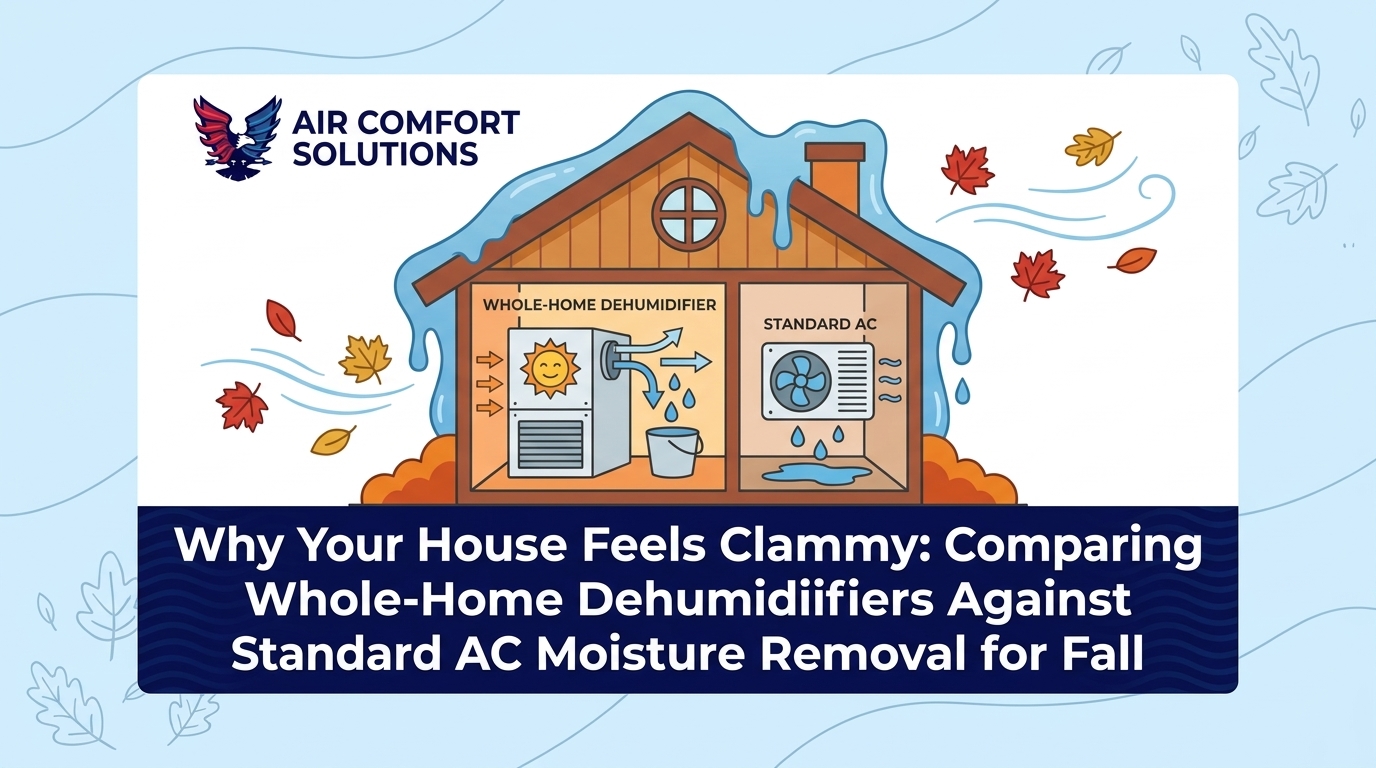 AIR COMFORT SOLUTIONS

WHOLE-HOME DEHUMIDIFIER

STANDARD AC

Why Your House Feels Clammy: Comparing Whole-Home Dehumidiifiers Against Standard AC Moisture Removal for Fall